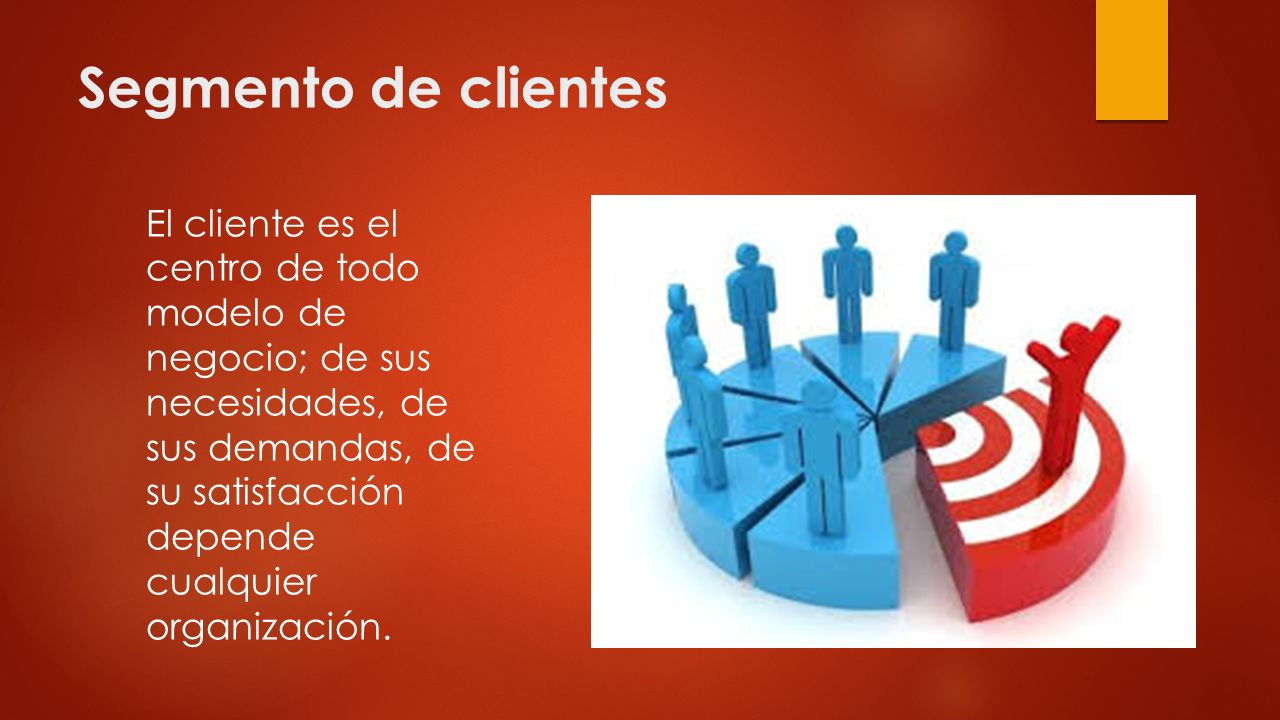 Segmento de clientes

El cliente es el centro de todo modelo de negocio; de sus necesidades, de sus demandas, de su satisfacción depende cualquier organización.